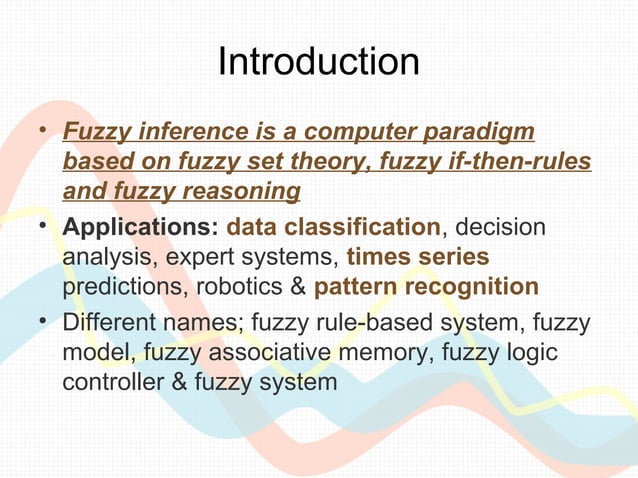 Introduction

• Fuzzy inference is a computer paradigm based on fuzzy set theory, fuzzy if-then-rules and fuzzy reasoning

• Applications: data classification, decision analysis, expert systems, times series predictions, robotics & pattern recognition

• Different names; fuzzy rule-based system, fuzzy model, fuzzy associative memory, fuzzy logic controller & fuzzy system